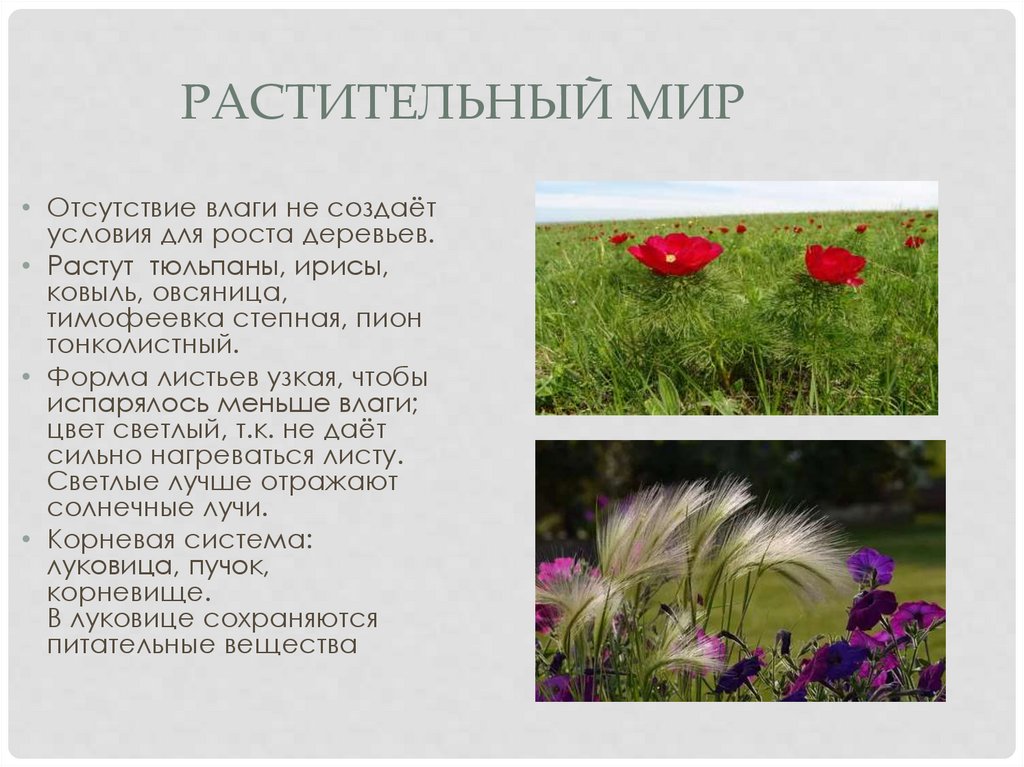 РАСТИТЕЛЬНЫЙ МИР

• Отсутствие влаги не создаёт условия для роста деревьев.
• Растут тюльпаны, ирисы, ковыль, овсяница, тимофеевка степная, пион тонколистный.
• Форма листьев узкая, чтобы испарялось меньше влаги; цвет светлый, т.к. не даёт сильно нагреваться листу. Светлые лучше отражают солнечные лучи.
• Корневая система: луковица, пучок, корневище.
В луковице сохраняются питательные вещества